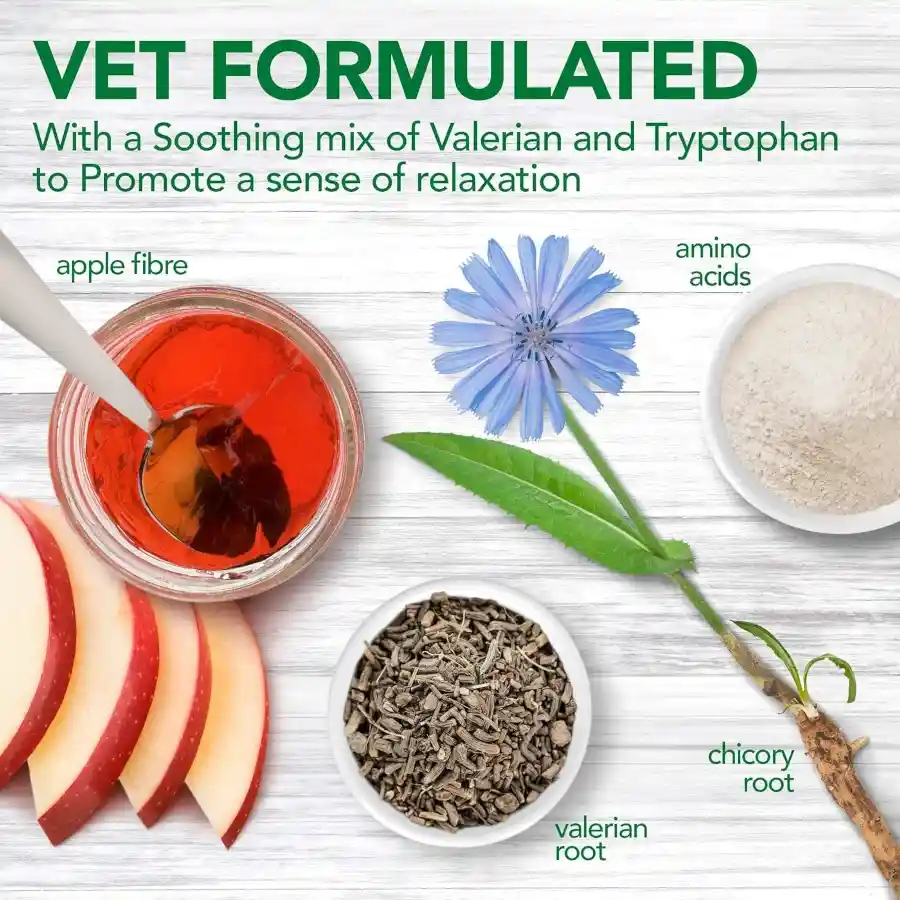 VET FORMULATED
With a Soothing mix of Valerian and Tryptophan to Promote a sense of relaxation

apple fibre

amino acids

chicory root

valerian root